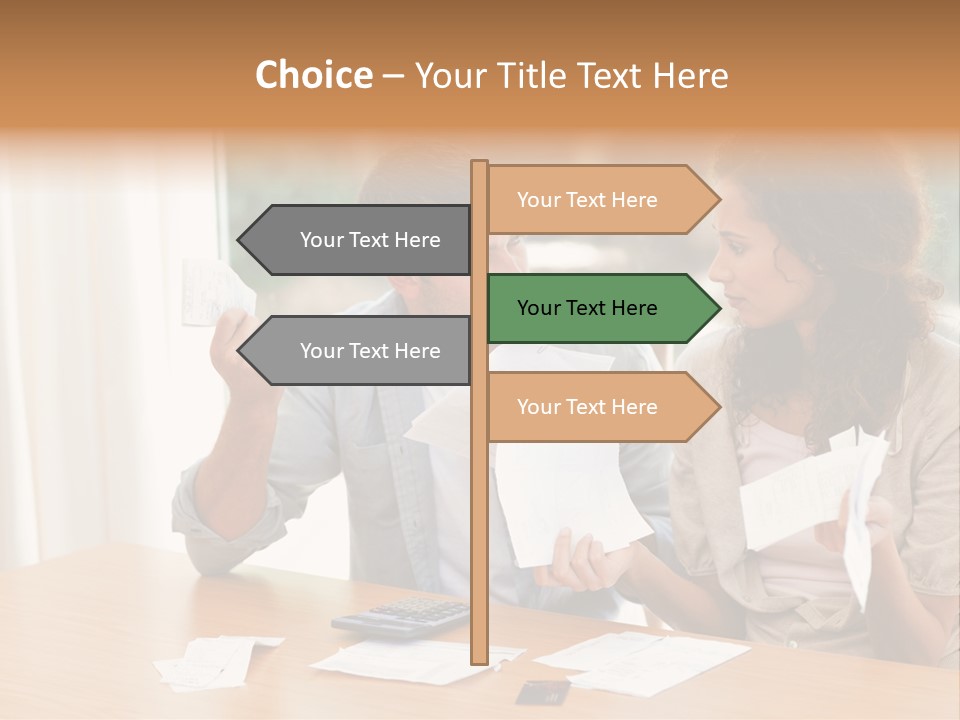 Choice – Your Title Text Here

Your Text Here

Your Text Here

Your Text Here

Your Text Here

Your Text Here